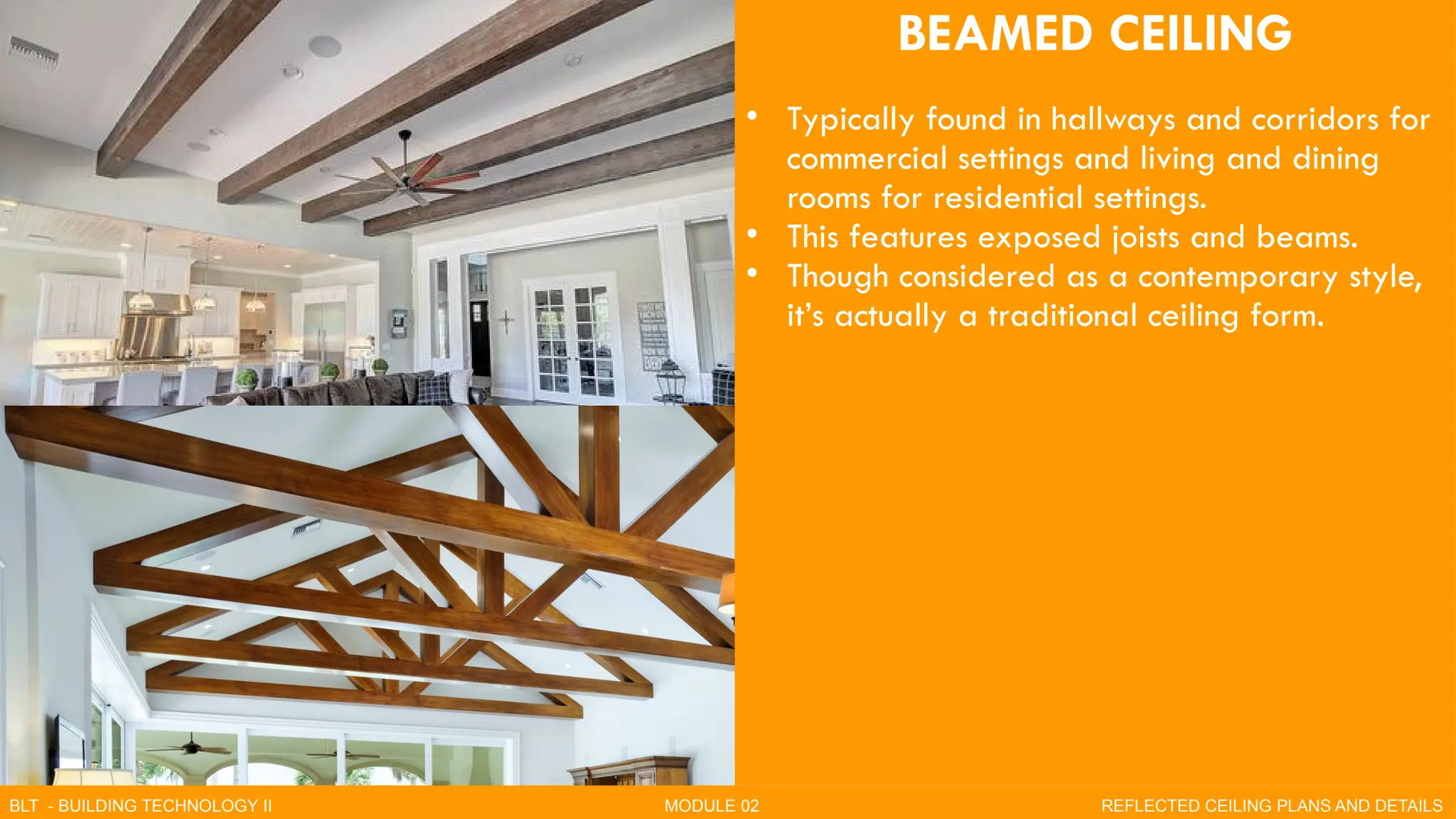 BEAMED CEILING

• Typically found in hallways and corridors for commercial settings and living and dining rooms for residential settings.
• This features exposed joists and beams.
• Though considered as a contemporary style, it's actually a traditional ceiling form.

BLT - BUILDING TECHNOLOGY II

MODULE 02

REFLECTED CEILING PLANS AND DETAILS